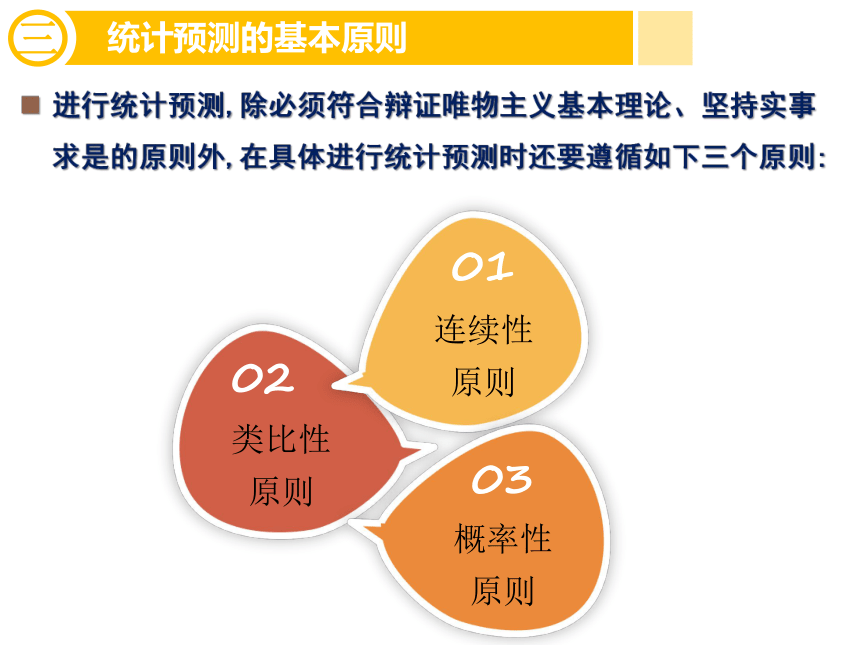 三 统计预测的基本原则

进行统计预测，除必须符合辩证唯物主义基本理论、坚持实事求是的原则外，在具体进行统计预测时还要遵循如下三个原则：

01
连续性原则

02
类比性原则

03
概率性原则